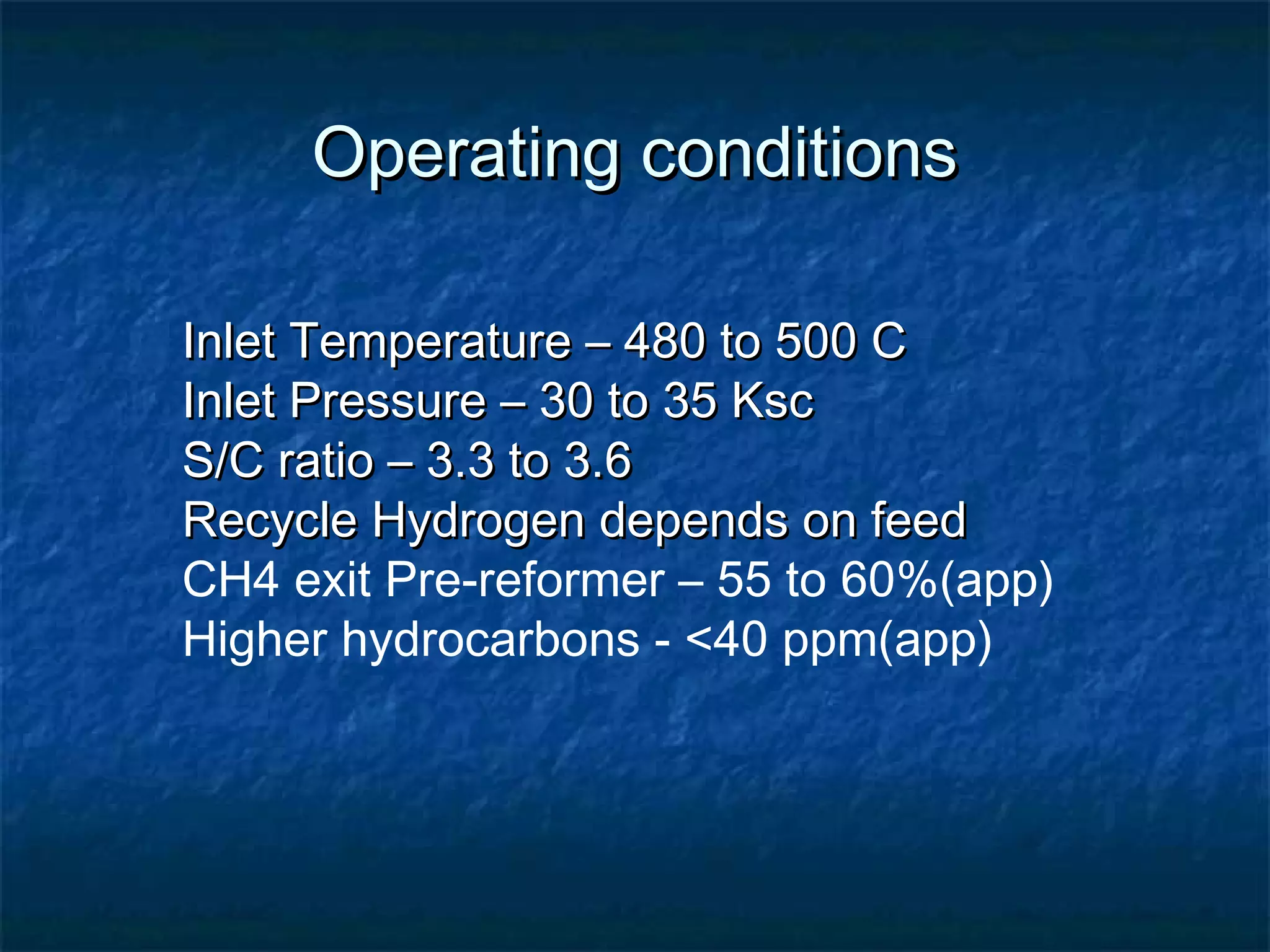 Operating conditions

Inlet Temperature – 480 to 500 C
Inlet Pressure – 30 to 35 Ksc
S/C ratio – 3.3 to 3.6
Recycle Hydrogen depends on feed
CH4 exit Pre-reformer – 55 to 60%(app)
Higher hydrocarbons - <40 ppm(app)